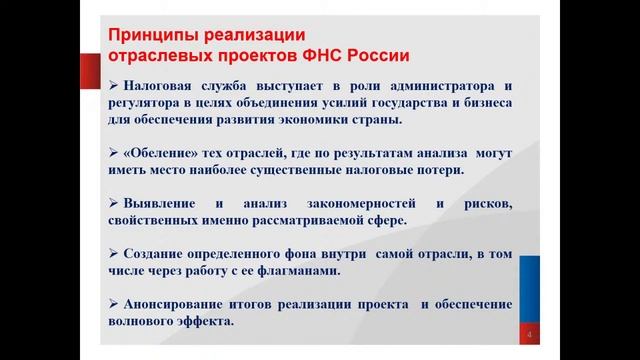 Принципы реализации отраслевых проектов ФНС России

➢ Налоговая служба выступает в роли администратора и регулятора в целях объединения усилий государства и бизнеса для обеспечения развития экономики страны.

➢ «Обеление» тех отраслей, где по результатам анализа могут иметь место наиболее существенные налоговые потери.

➢ Выявление и анализ закономерностей и рисков, свойственных именно рассматриваемой сфере.

➢ Создание определенного фона внутри самой отрасли, в том числе через работу с ее флагманами.

➢ Анонсирование итогов реализации проекта и обеспечение волнового эффекта.

4